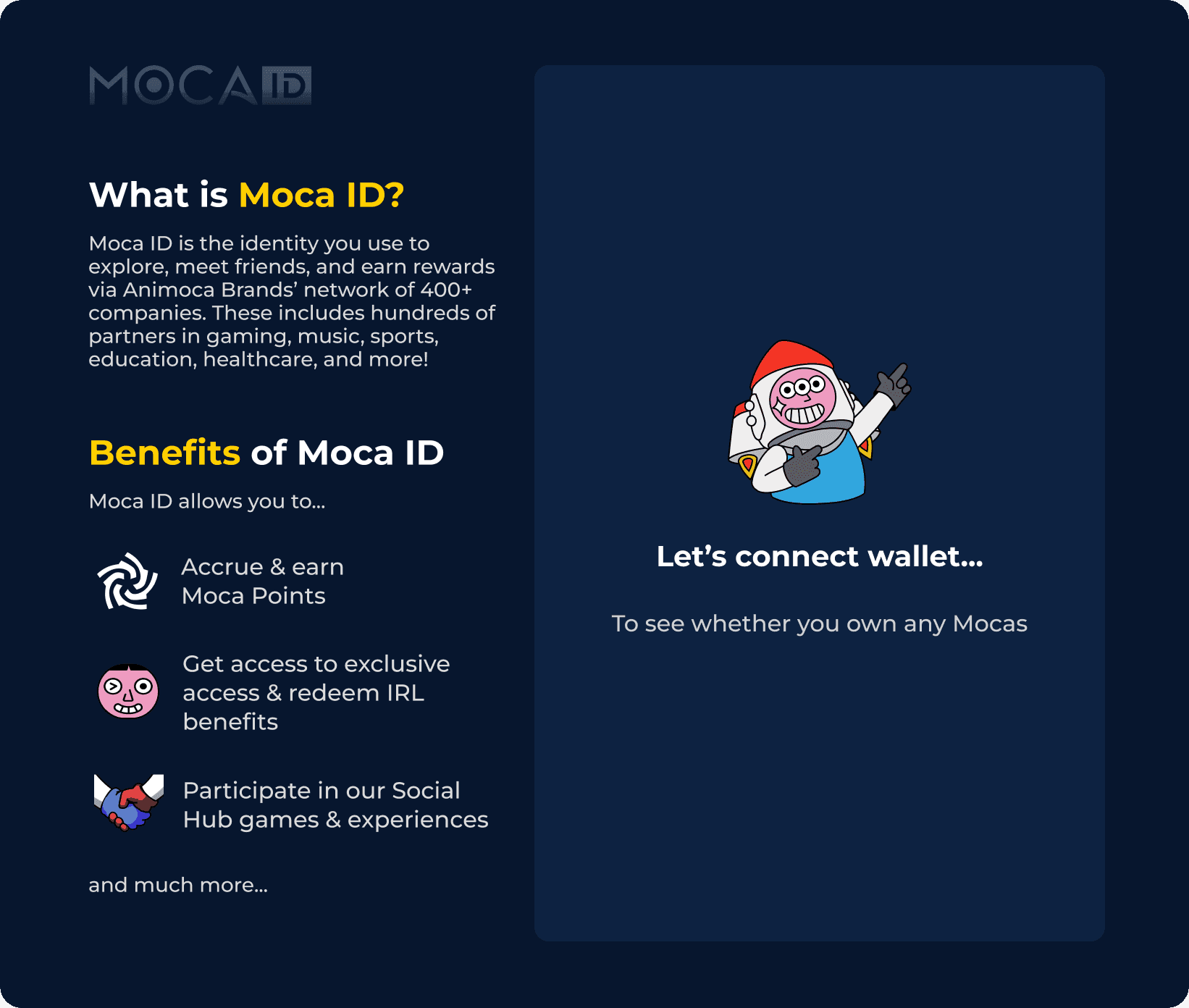 MOCA ID

What is Moca ID?

Moca ID is the identity you use to explore, meet friends, and earn rewards via Animoca Brands' network of 400+ companies. These includes hundreds of partners in gaming, music, sports, education, healthcare, and more!

Benefits of Moca ID

Moca ID allows you to...

Accrue & earn Moca Points

Get access to exclusive access & redeem IRL benefits

Participate in our Social Hub games & experiences

and much more...

Let's connect wallet...

To see whether you own any Mocas